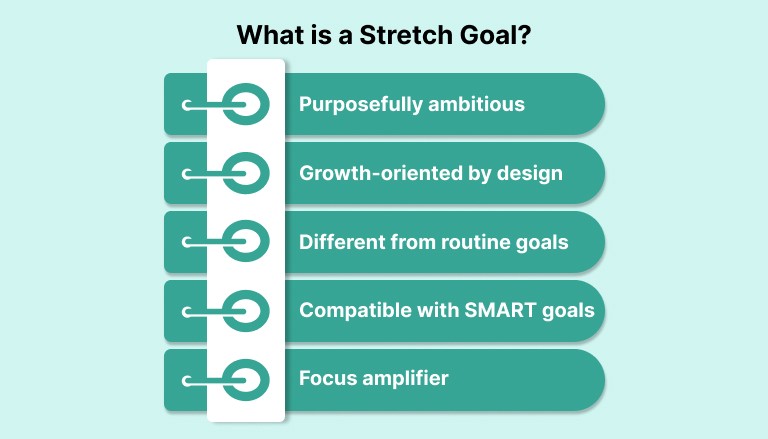 What is a Stretch Goal?

Purposefully ambitious

Growth-oriented by design

Different from routine goals

Compatible with SMART goals

Focus amplifier